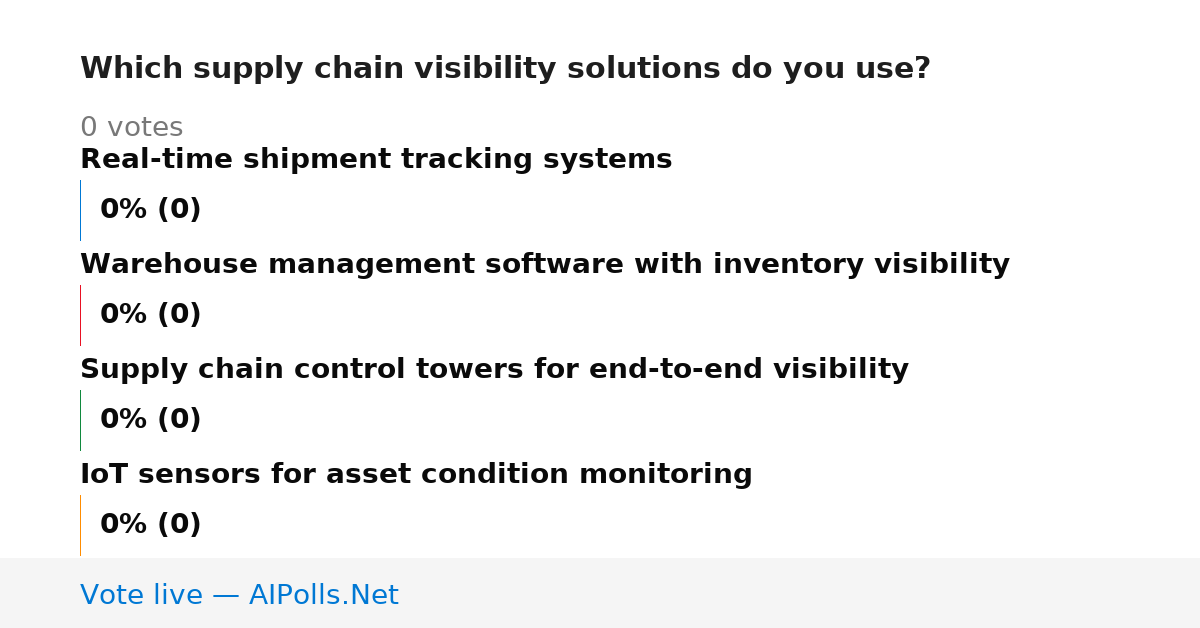 Which supply chain visibility solutions do you use?

0 votes

Real-time shipment tracking systems

0% (0)

Warehouse management software with inventory visibility

0% (0)

Supply chain control towers for end-to-end visibility

0% (0)

IoT sensors for asset condition monitoring

0% (0)

Vote live — AIPolls.Net